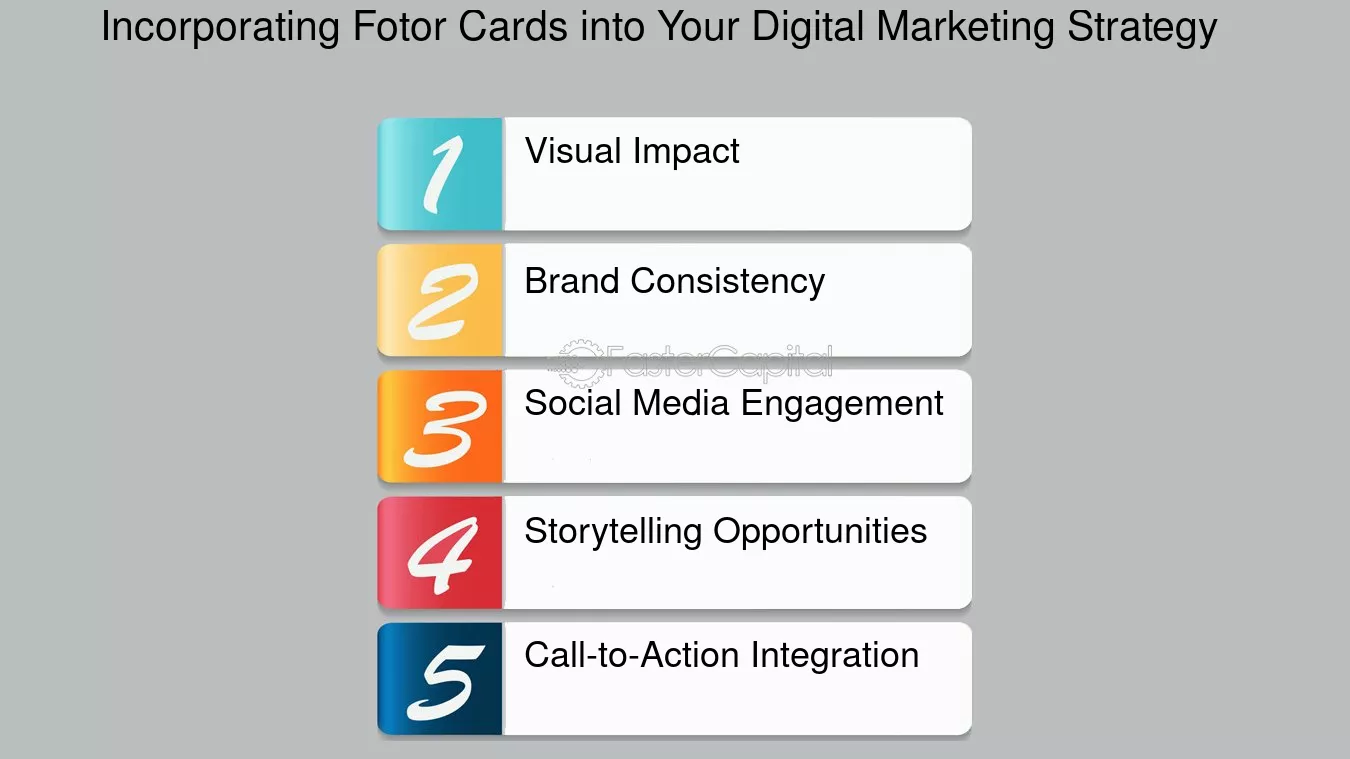 Incorporating Fotor Cards into Your Digital Marketing Strategy

1 Visual Impact

2 Brand Consistency

FasterCapital

3 Social Media Engagement

4 Storytelling Opportunities

5 Call-to-Action Integration